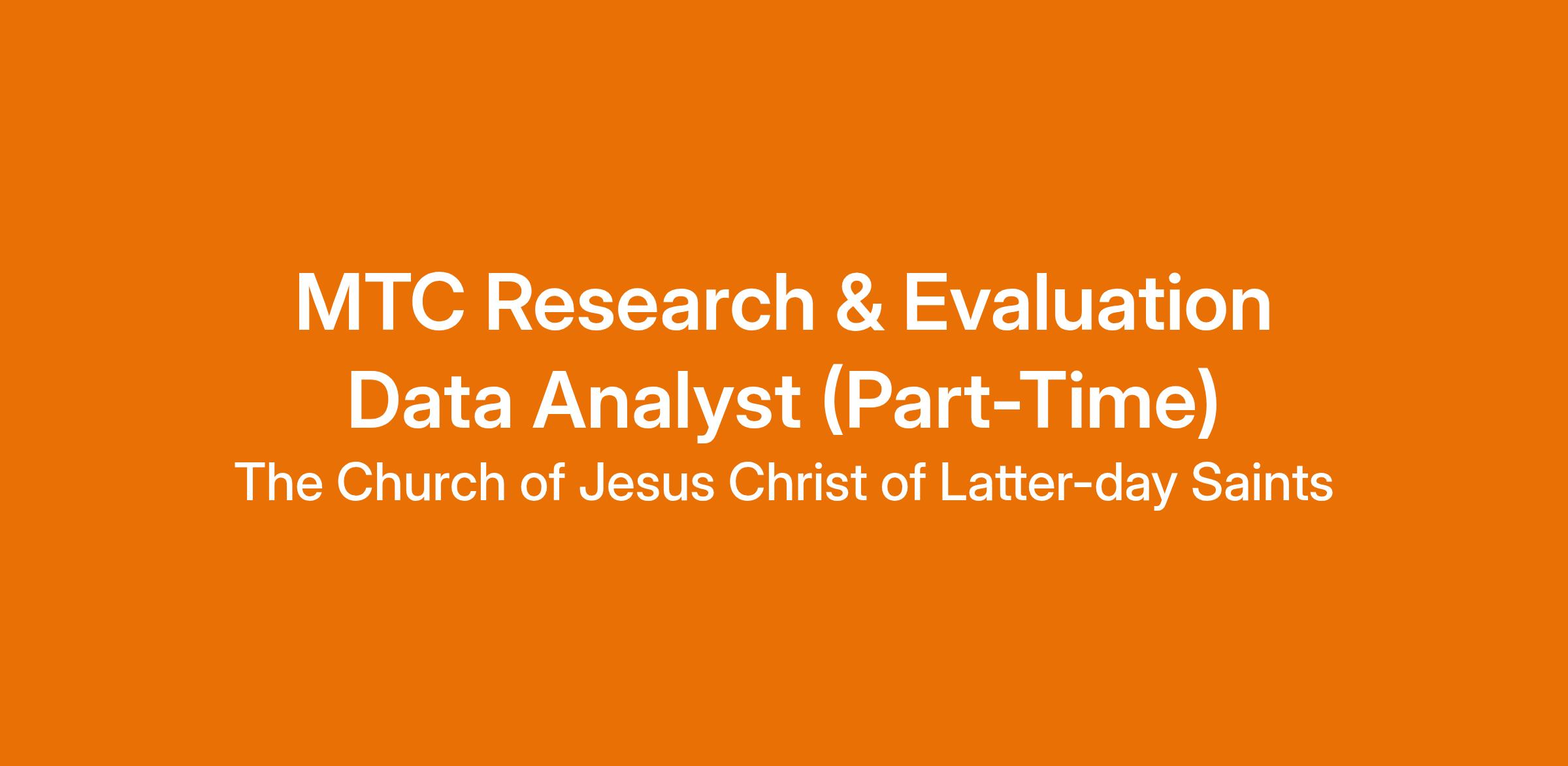 MTC Research & Evaluation
Data Analyst (Part-Time)
The Church of Jesus Christ of Latter-day Saints